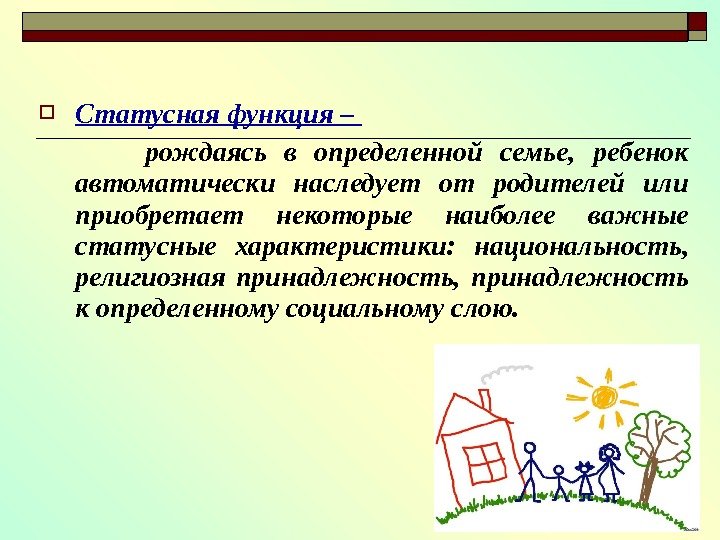 Статусная функция –

рождаясь в определенной семье, ребенок автоматически наследует от родителей или приобретает некоторые наиболее важные статусные характеристики: национальность, религиозная принадлежность, принадлежность к определенному социальному слою.